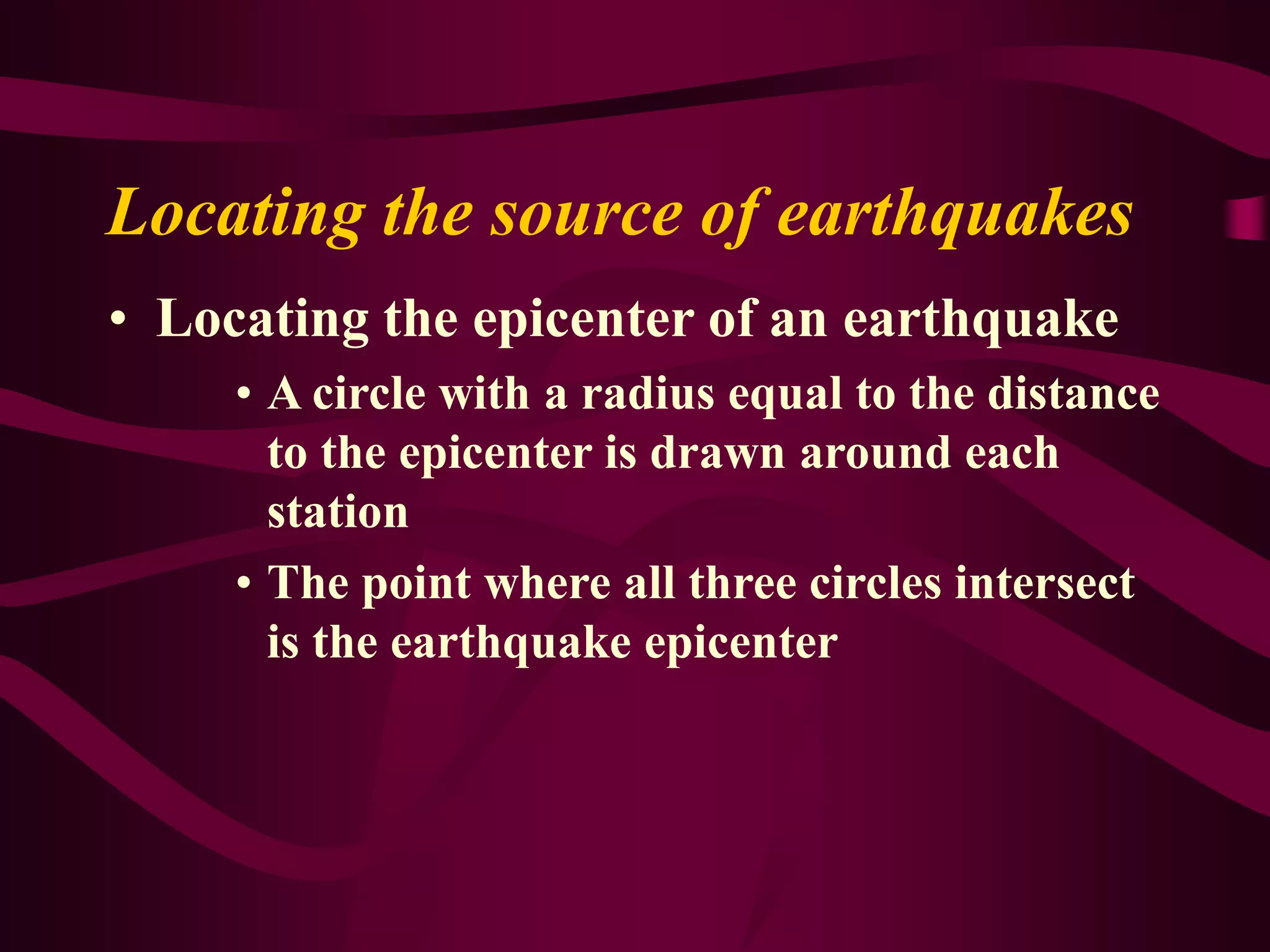 Locating the source of earthquakes

• Locating the epicenter of an earthquake

• A circle with a radius equal to the distance to the epicenter is drawn around each station

• The point where all three circles intersect is the earthquake epicenter